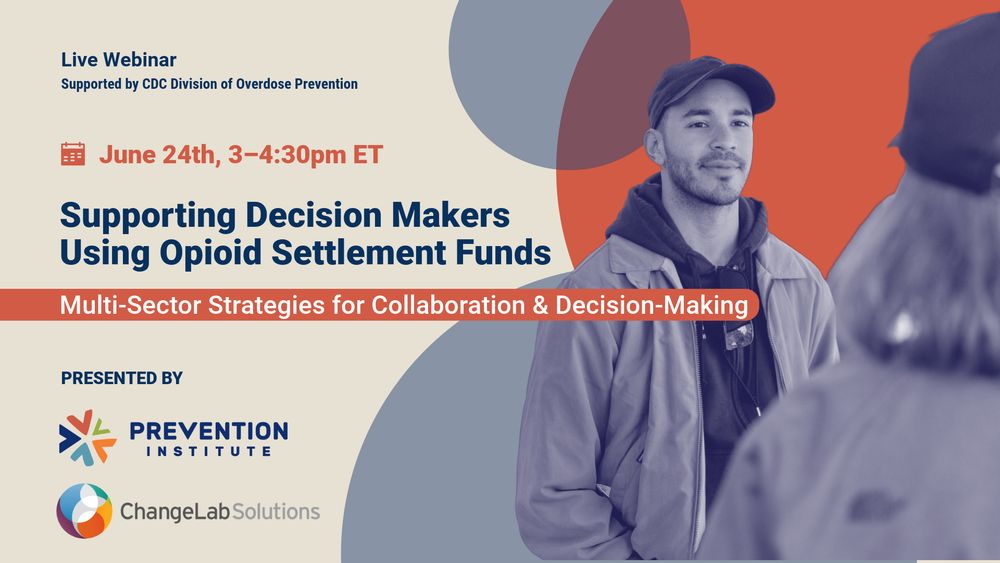 Live Webinar
Supported by CDC Division of Overdose Prevention

June 24th, 3–4:30pm ET

Supporting Decision Makers Using Opioid Settlement Funds

Multi-Sector Strategies for Collaboration & Decision-Making

PRESENTED BY

PREVENTION INSTITUTE

ChangeLabSolutions